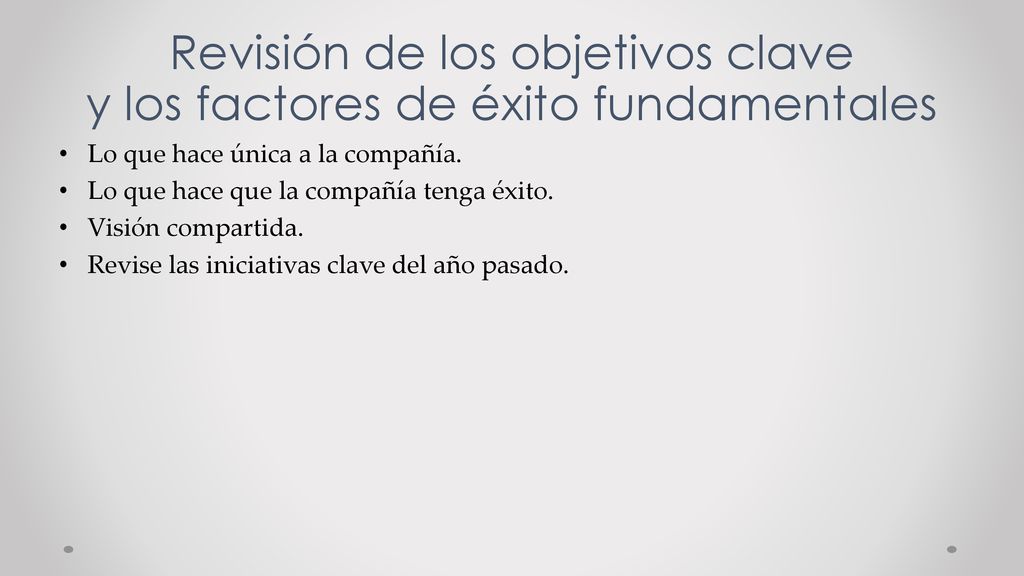 Revisión de los objetivos clave
y los factores de éxito fundamentales

• Lo que hace única a la compañía.
• Lo que hace que la compañía tenga éxito.
• Visión compartida.
• Revise las iniciativas clave del año pasado.